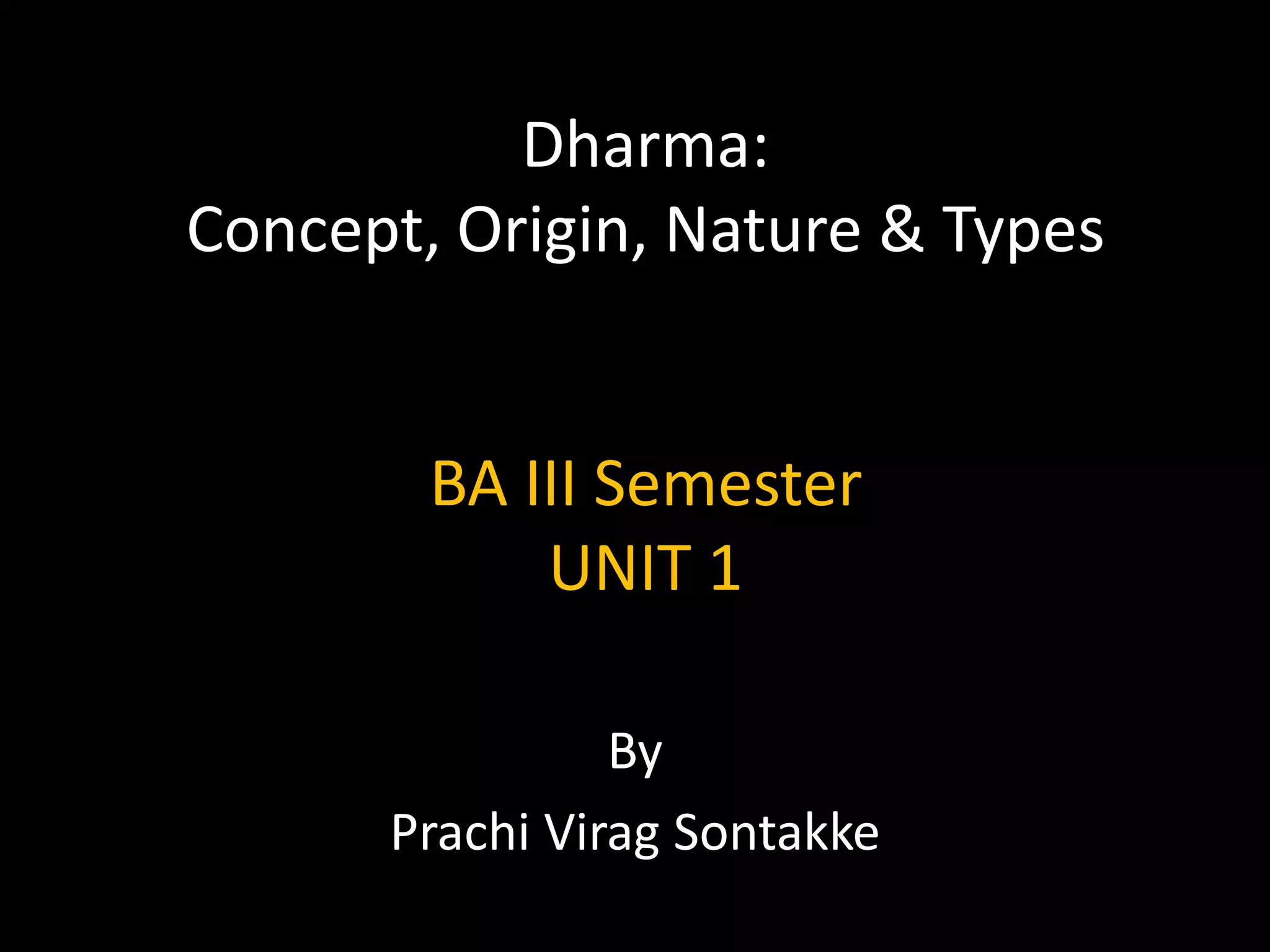 Dharma:
Concept, Origin, Nature & Types

BA III Semester
UNIT 1

By
Prachi Virag Sontakke